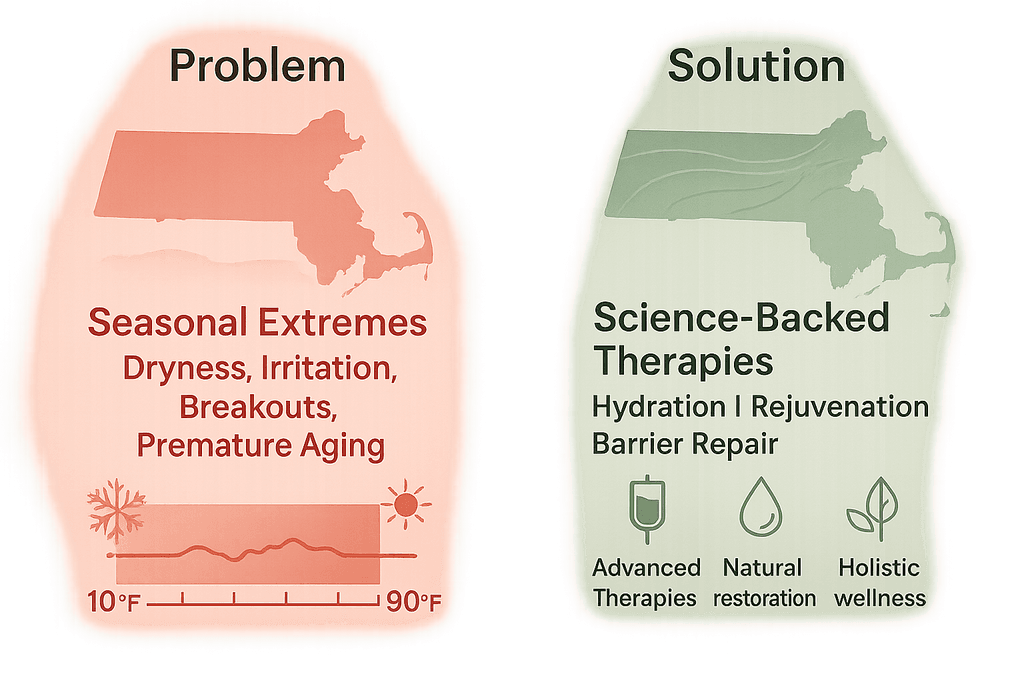 Problem

Seasonal Extremes
Dryness, Irritation, Breakouts, Premature Aging

10°F 90°F

Solution

Science-Backed Therapies
Hydration | Rejuvenation
Barrier Repair

Advanced Therapies

Natural restoration

Holistic wellness